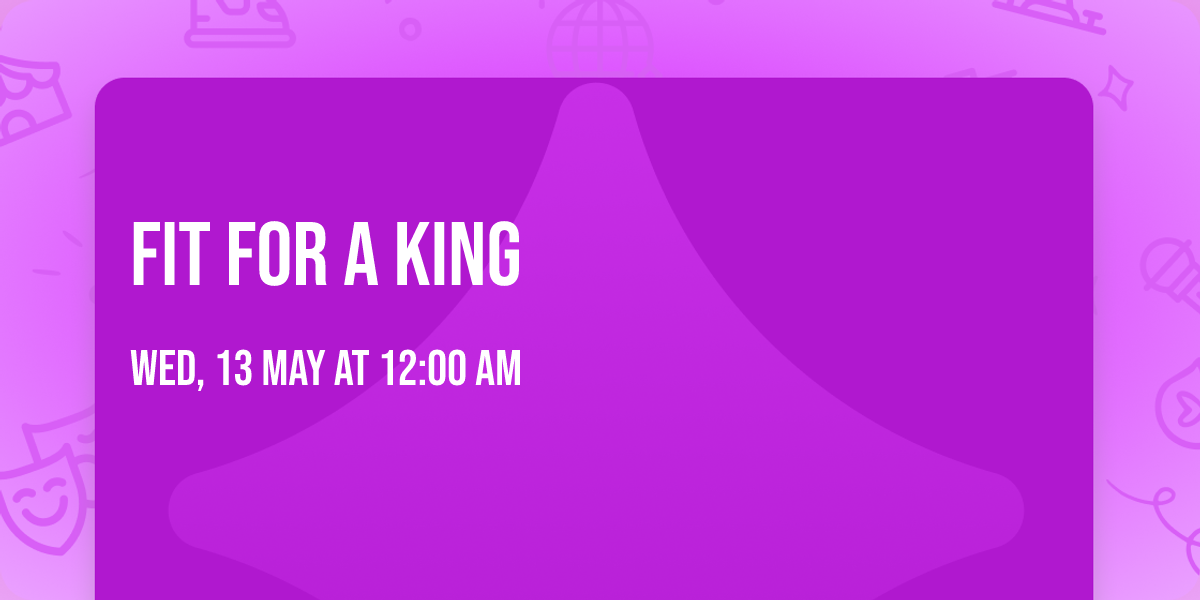 FIT FOR A KING

WED, 13 MAY AT 12:00 AM